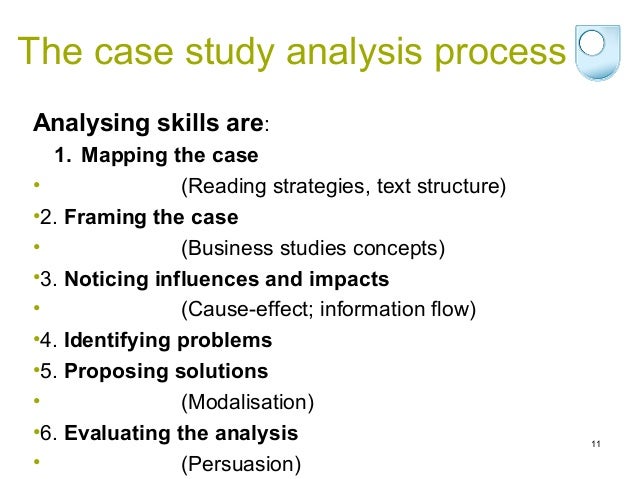 The case study analysis process

Analysing skills are:

1. Mapping the case

• (Reading strategies, text structure)

•2. Framing the case

• (Business studies concepts)

•3. Noticing influences and impacts

• (Cause-effect; information flow)

•4. Identifying problems

•5. Proposing solutions

• (Modalisation)

•6. Evaluating the analysis

• (Persuasion)

11